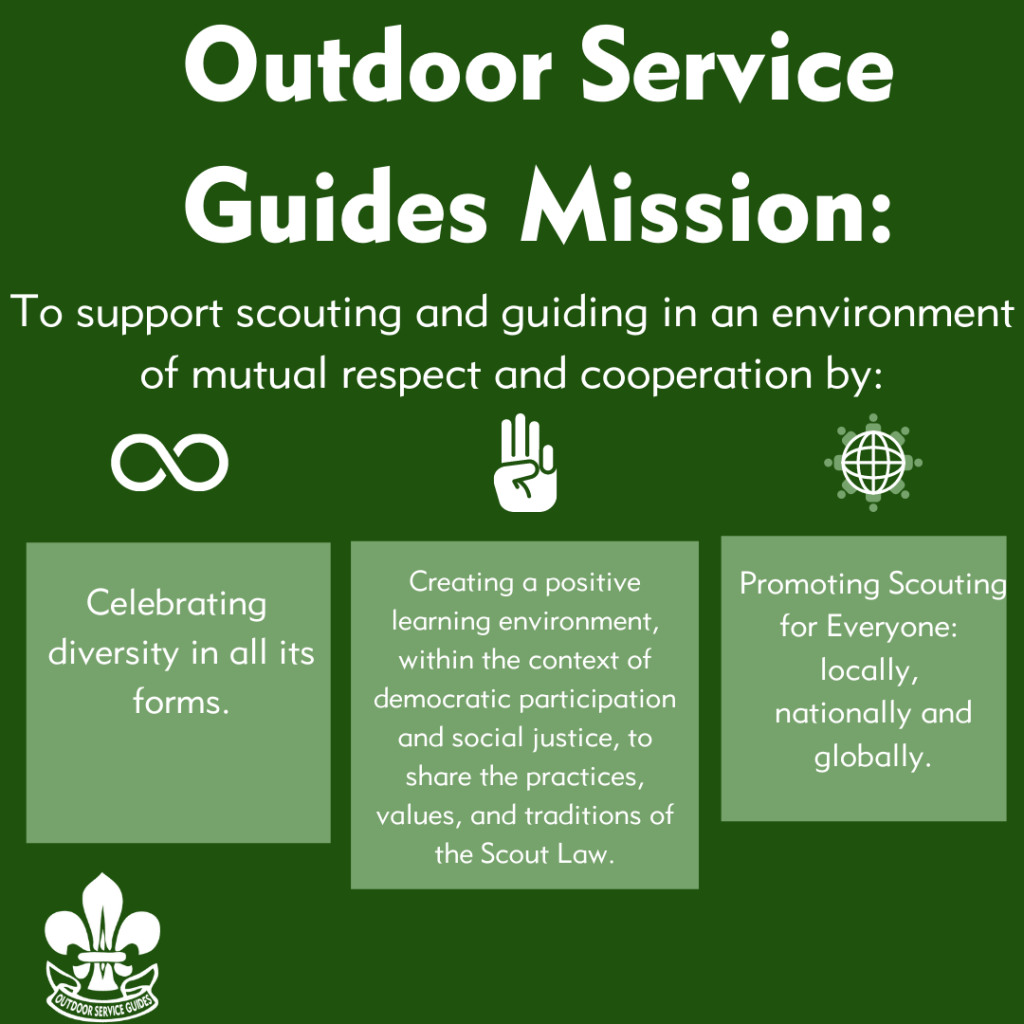 Outdoor Service Guides Mission:

To support scouting and guiding in an environment of mutual respect and cooperation by:

Celebrating diversity in all its forms.

Creating a positive learning environment, within the context of democratic participation and social justice, to share the practices, values, and traditions of the Scout Law.

Promoting Scouting for Everyone: locally, nationally and globally.

OUTDOOR SERVICE GUIDES